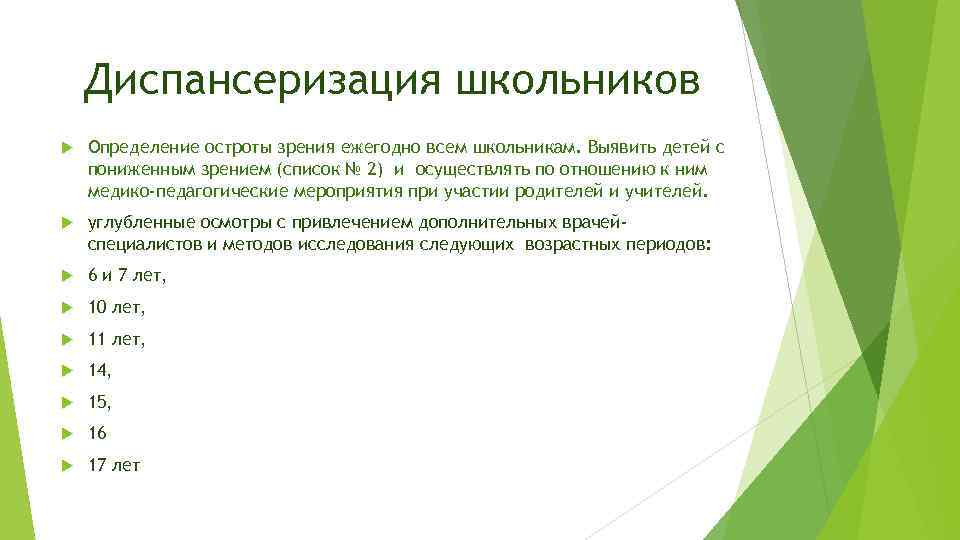 Диспансеризация школьников

Определение остроты зрения ежегодно всем школьникам. Выявить детей с пониженным зрением (список № 2) и осуществлять по отношению к ним медико-педагогические мероприятия при участии родителей и учителей.

углубленные осмотры с привлечением дополнительных врачей-специалистов и методов исследования следующих возрастных периодов:

6 и 7 лет,

10 лет,

11 лет,

14,

15,

16

17 лет